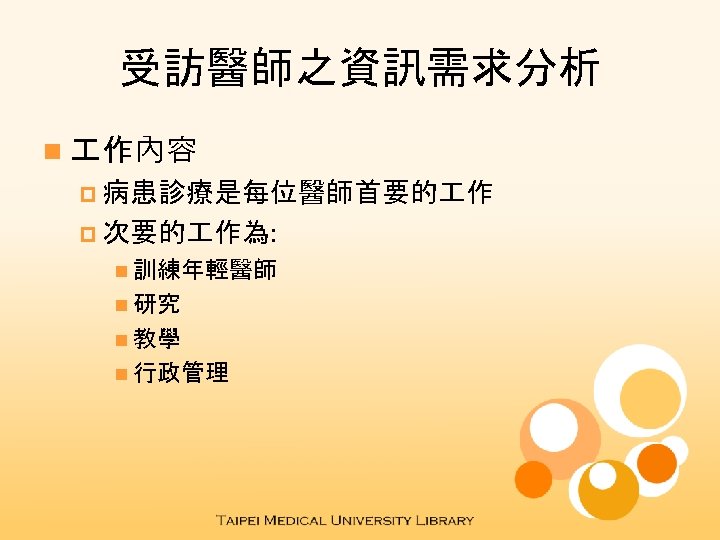 受訪醫師之資訊需求分析

工作內容

病患診療是每位醫師首要的工作

次要的工作為:

訓練年輕醫師

研究

教學

行政管理

TAIPEI MEDICAL UNIVERSITY LIBRARY